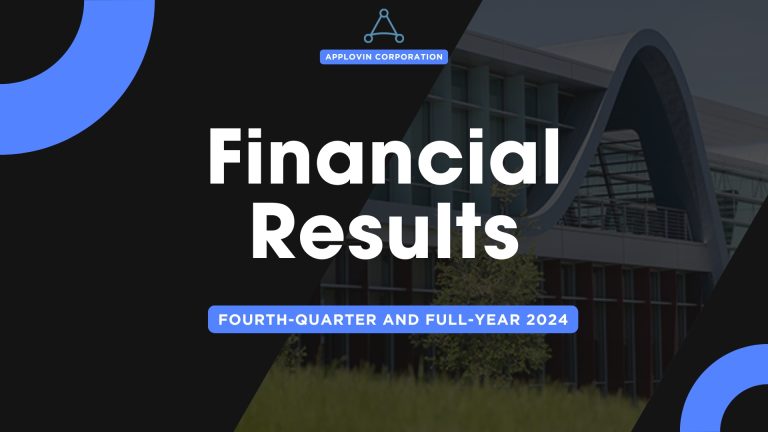 APPLOVIN CORPORATION

Financial Results

FOURTH-QUARTER AND FULL-YEAR 2024